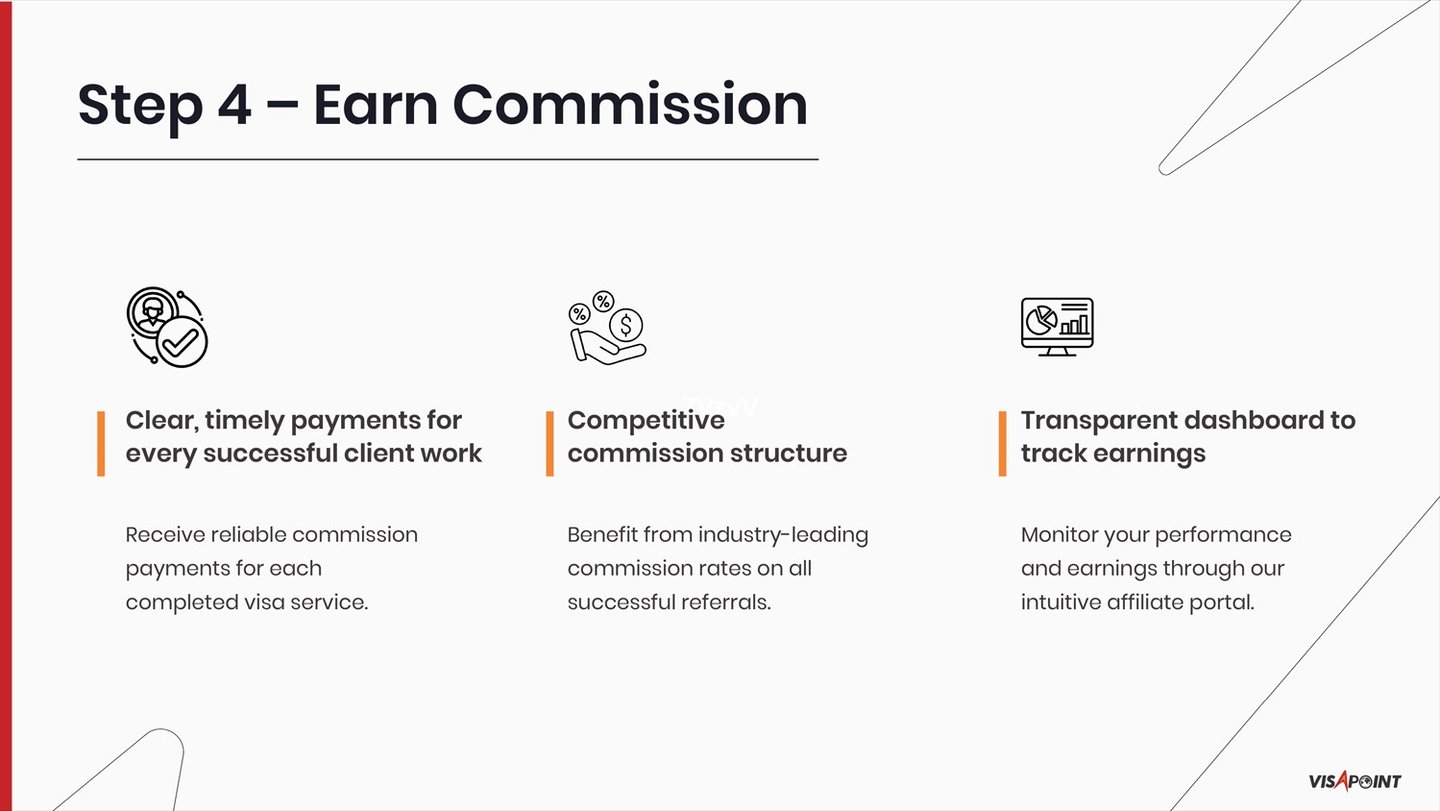 Step 4 – Earn Commission

Clear, timely payments for every successful client work

Receive reliable commission payments for each completed visa service.

Competitive commission structure

Benefit from industry-leading commission rates on all successful referrals.

Transparent dashboard to track earnings

Monitor your performance and earnings through our intuitive affiliate portal.

VISAPOINT